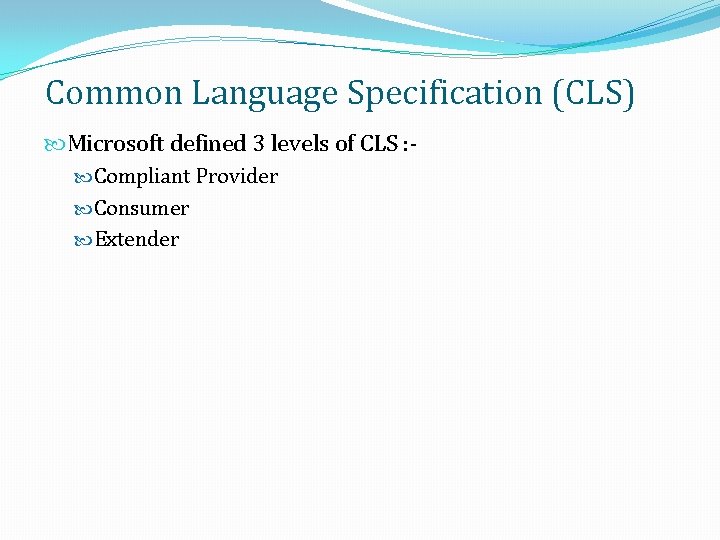 Common Language Specification (CLS)

Microsoft defined 3 levels of CLS :-

Compliant Provider

Consumer

Extender